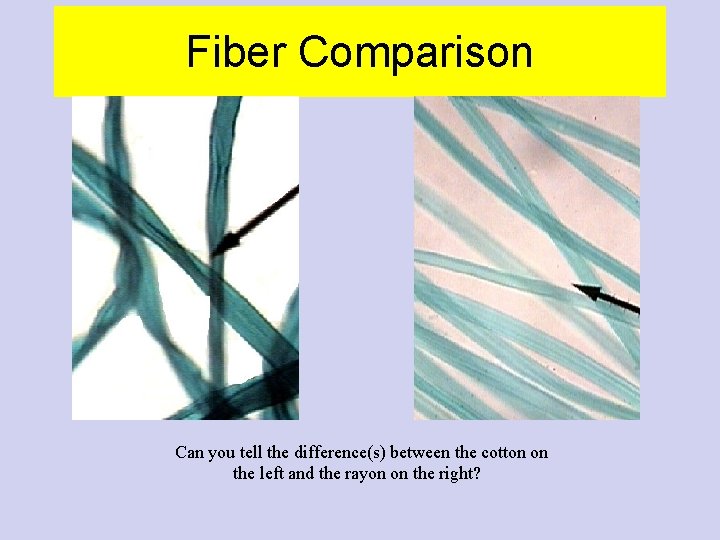 Fiber Comparison

Can you tell the difference(s) between the cotton on the left and the rayon on the right?